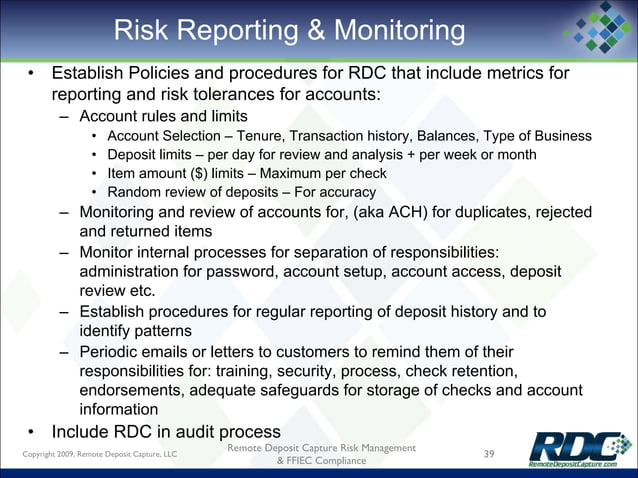 Risk Reporting & Monitoring

• Establish Policies and procedures for RDC that include metrics for reporting and risk tolerances for accounts:
– Account rules and limits
• Account Selection – Tenure, Transaction history, Balances, Type of Business
• Deposit limits – per day for review and analysis + per week or month
• Item amount ($) limits – Maximum per check
• Random review of deposits – For accuracy
– Monitoring and review of accounts for, (aka ACH) for duplicates, rejected and returned items
– Monitor internal processes for separation of responsibilities: administration for password, account setup, account access, deposit review etc.
– Establish procedures for regular reporting of deposit history and to identify patterns
– Periodic emails or letters to customers to remind them of their responsibilities for: training, security, process, check retention, endorsements, adequate safeguards for storage of checks and account information
• Include RDC in audit process

Copyright 2009, Remote Deposit Capture, LLC

Remote Deposit Capture Risk Management & FFIEC Compliance

39

RDC
RemoteDepositCapture.com